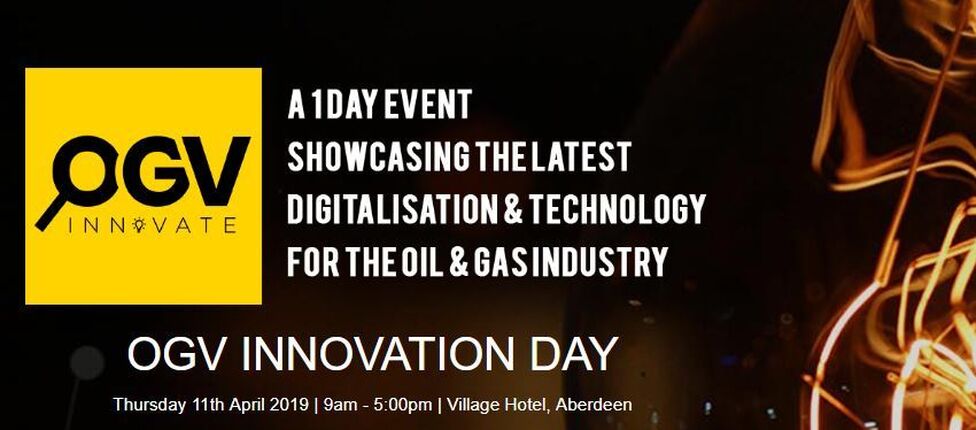 OGV
INNOVATE

A 1 DAY EVENT
SHOWCASING THE LATEST
DIGITALISATION & TECHNOLOGY
FOR THE OIL & GAS INDUSTRY

OGV INNOVATION DAY

Thursday 11th April 2019 | 9am - 5:00pm | Village Hotel, Aberdeen